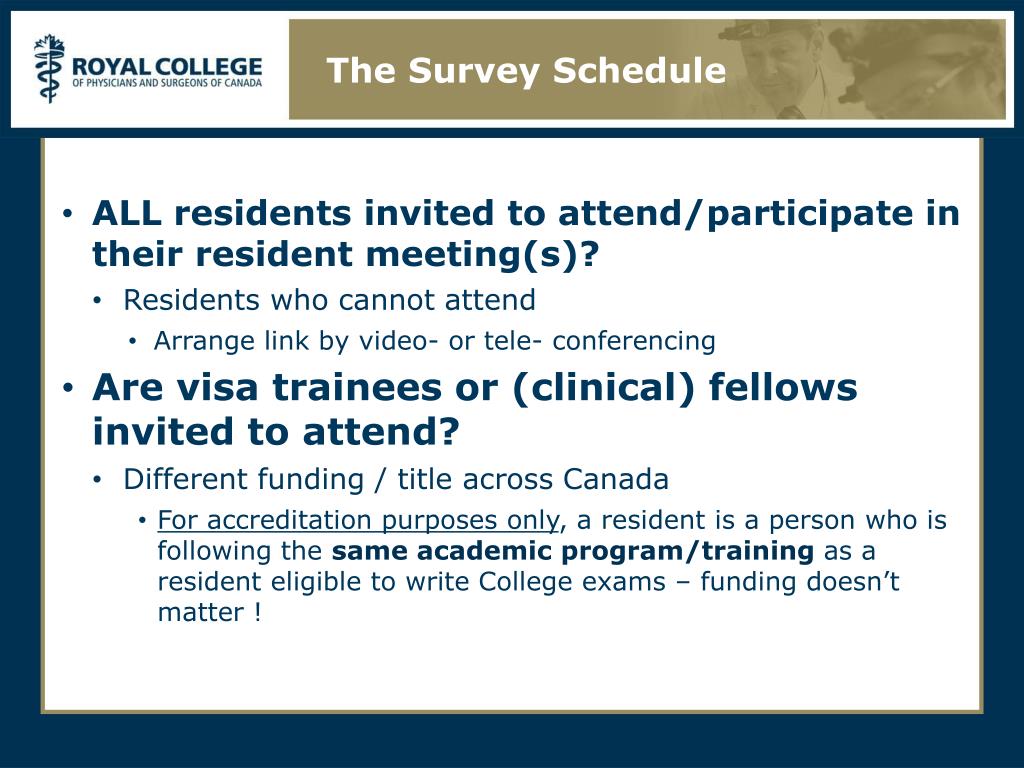 ROYAL COLLEGE
OF PHYSICIANS AND SURGEONS OF CANADA

The Survey Schedule

• ALL residents invited to attend/participate in their resident meeting(s)?
  • Residents who cannot attend
    • Arrange link by video- or tele- conferencing
• Are visa trainees or (clinical) fellows invited to attend?
  • Different funding / title across Canada
    • For accreditation purposes only, a resident is a person who is following the same academic program/training as a resident eligible to write College exams – funding doesn't matter !